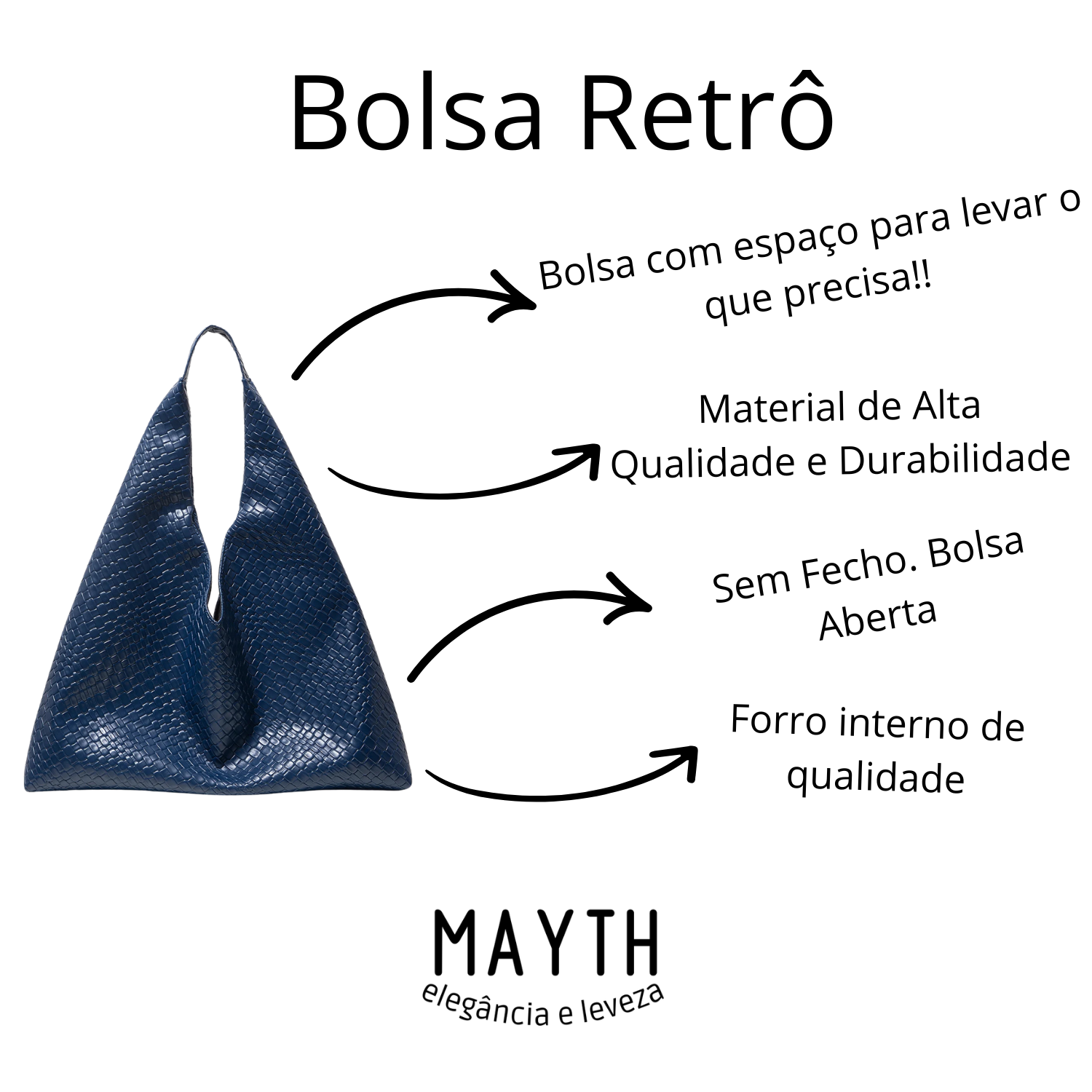 Bolsa Retrô

Bolsa com espaço para levar o que precisa!!

Material de Alta Qualidade e Durabilidade

Sem Fecho. Bolsa Aberta

Forro interno de qualidade

MAYTH
elegância e leveza